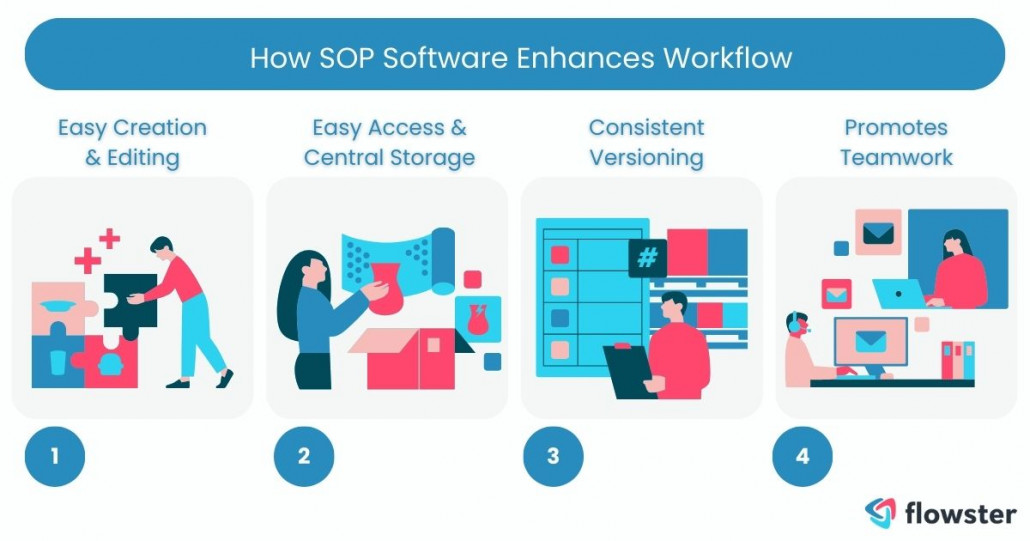 How SOP Software Enhances Workflow

Easy Creation & Editing

Easy Access & Central Storage

Consistent Versioning

Promotes Teamwork

#

1

2

3

4

flowster